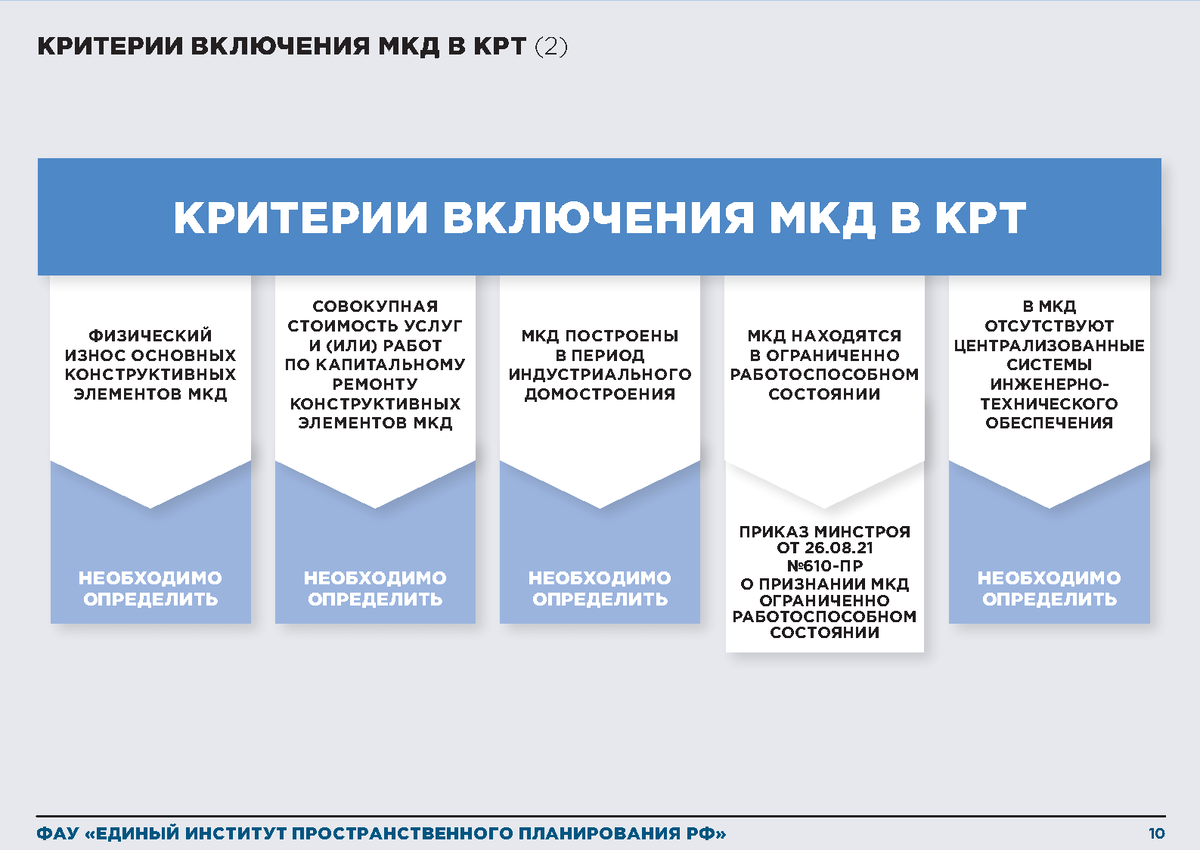 КРИТЕРИИ ВКЛЮЧЕНИЯ МКД В КРТ (2)

КРИТЕРИИ ВКЛЮЧЕНИЯ МКД В КРТ

ФИЗИЧЕСКИЙ ИЗНОС ОСНОВНЫХ КОНСТРУКТИВНЫХ ЭЛЕМЕНТОВ МКД

НЕОБХОДИМО ОПРЕДЕЛИТЬ

СОВОКУПНАЯ СТОИМОСТЬ УСЛУГ И (ИЛИ) РАБОТ ПО КАПИТАЛЬНОМУ РЕМОНТУ КОНСТРУКТИВНЫХ ЭЛЕМЕНТОВ МКД

НЕОБХОДИМО ОПРЕДЕЛИТЬ

МКД ПОСТРОЕНЫ В ПЕРИОД ИНДУСТРИАЛЬНОГО ДОМОСТРОЕНИЯ

НЕОБХОДИМО ОПРЕДЕЛИТЬ

МКД НАХОДЯТСЯ В ОГРАНИЧЕННО РАБОТОСПОСОБНОМ СОСТОЯНИИ

ПРИКАЗ МИНСТРОЯ ОТ 26.08.21 №610-ПР О ПРИЗНАНИИ МКД ОГРАНИЧЕННО РАБОТОСПОСОБНОМ СОСТОЯНИИ

В МКД ОТСУТСТВУЮТ ЦЕНТРАЛИЗОВАННЫЕ СИСТЕМЫ ИНЖЕНЕРНО-ТЕХНИЧЕСКОГО ОБЕСПЕЧЕНИЯ

НЕОБХОДИМО ОПРЕДЕЛИТЬ

ФАУ «ЕДИНЫЙ ИНСТИТУТ ПРОСТРАНСТВЕННОГО ПЛАНИРОВАНИЯ РФ» 10